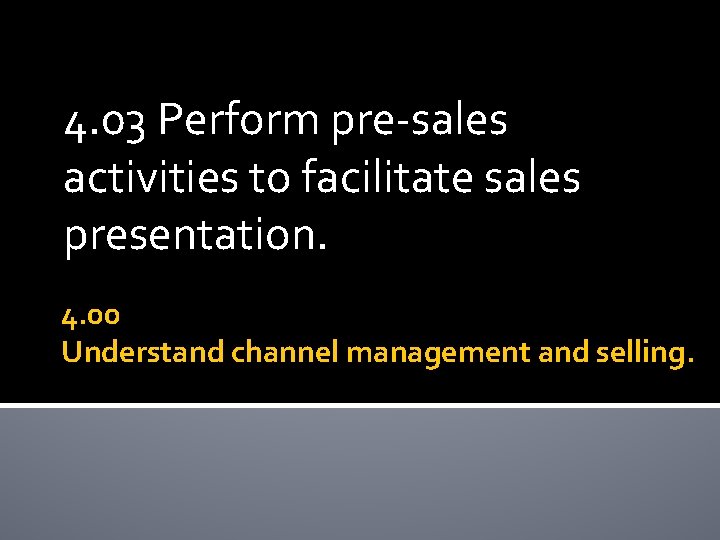 4.03 Perform pre-sales activities to facilitate sales presentation.

4.00
Understand channel management and selling.